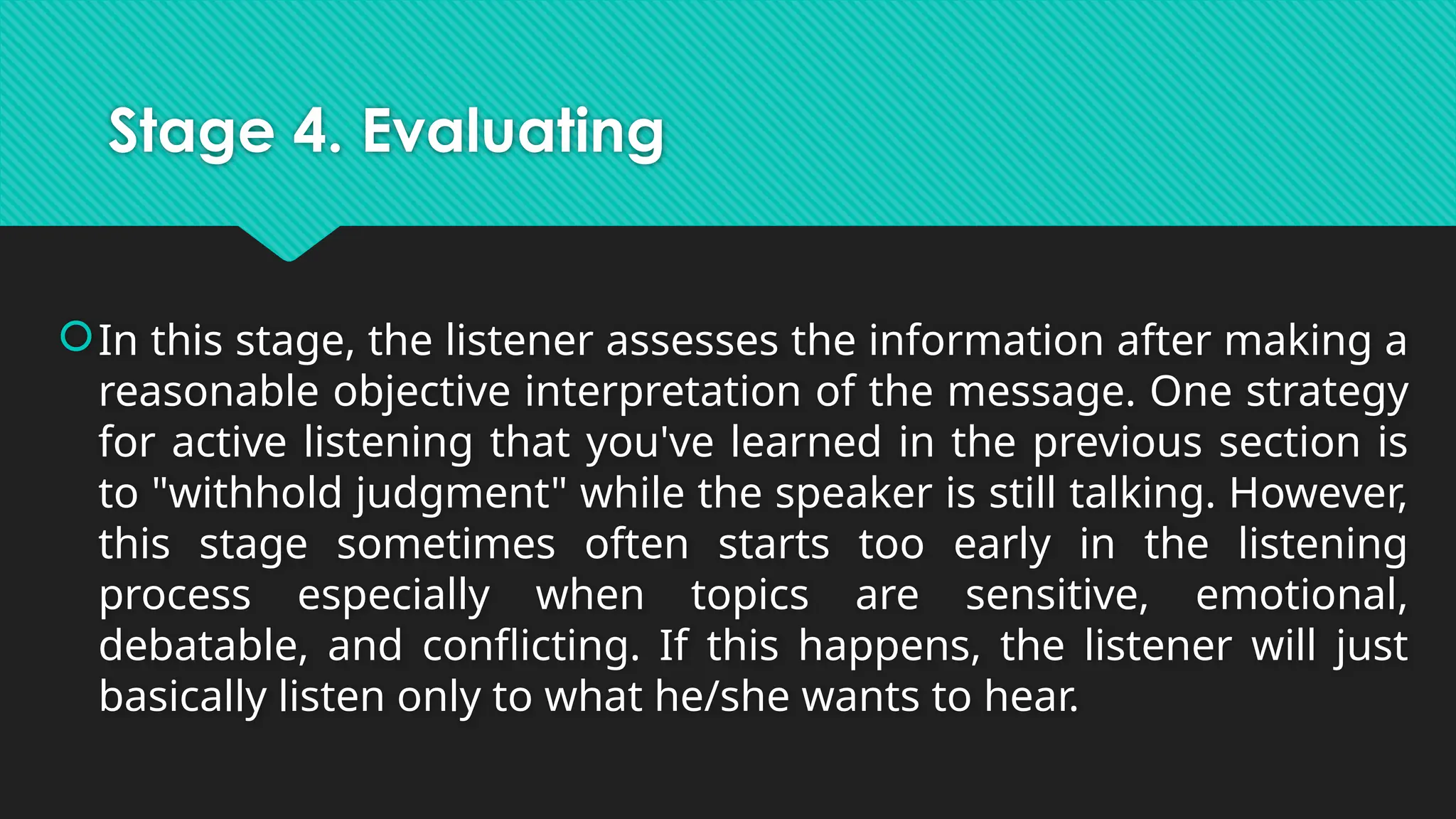 Stage 4. Evaluating

In this stage, the listener assesses the information after making a reasonable objective interpretation of the message. One strategy for active listening that you've learned in the previous section is to "withhold judgment" while the speaker is still talking. However, this stage sometimes often starts too early in the listening process especially when topics are sensitive, emotional, debatable, and conflicting. If this happens, the listener will just basically listen only to what he/she wants to hear.